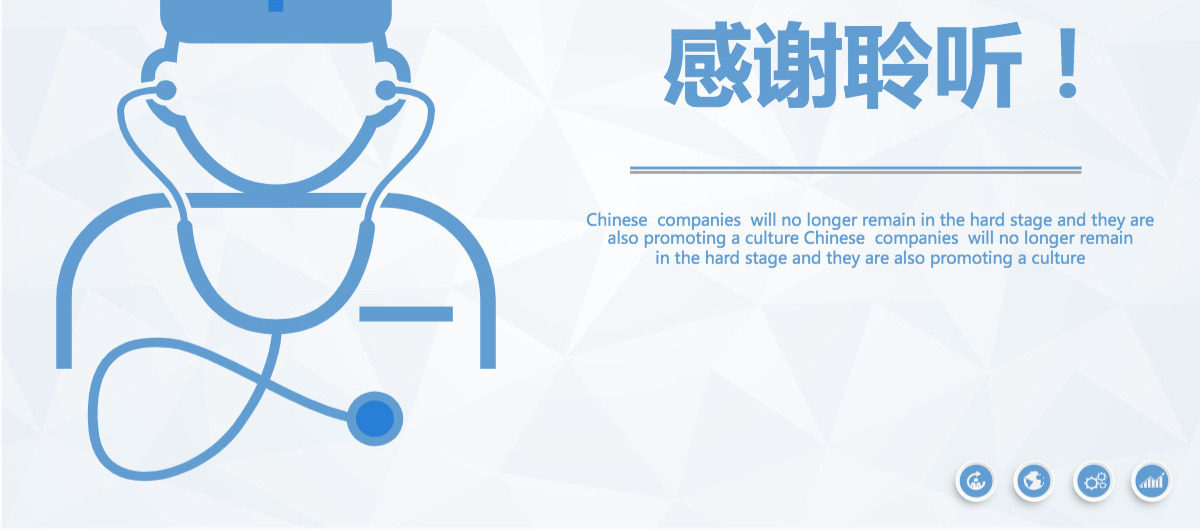 感谢聆听！

Chinese companies will no longer remain in the hard stage and they are also promoting a culture Chinese companies will no longer remain in the hard stage and they are also promoting a culture